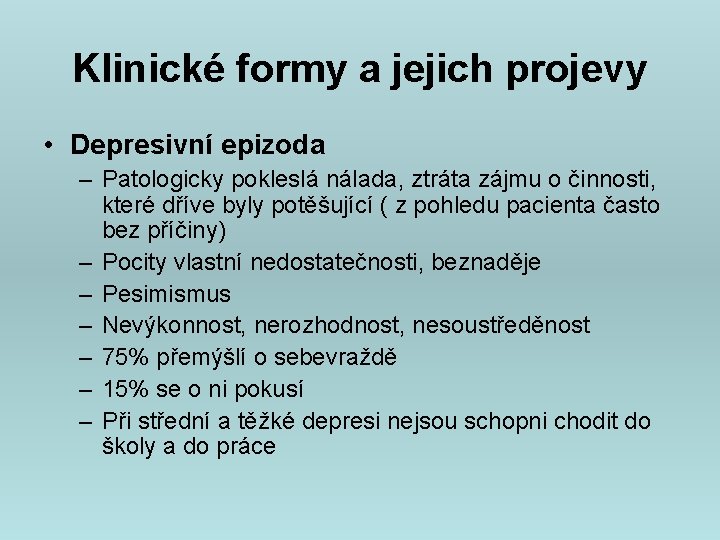 Klinické formy a jejich projevy

• Depresivní epizoda
– Patologicky pokleslá nálada, ztráta zájmu o činnosti, které dříve byly potěšující ( z pohledu pacienta často bez příčiny)
– Pocity vlastní nedostatečnosti, beznaděje
– Pesimismus
– Nevýkonnost, nerozhodnost, nesoustředěnost
– 75% přemýšlí o sebevraždě
– 15% se o ni pokusí
– Při střední a těžké depresi nejsou schopni chodit do školy a do práce